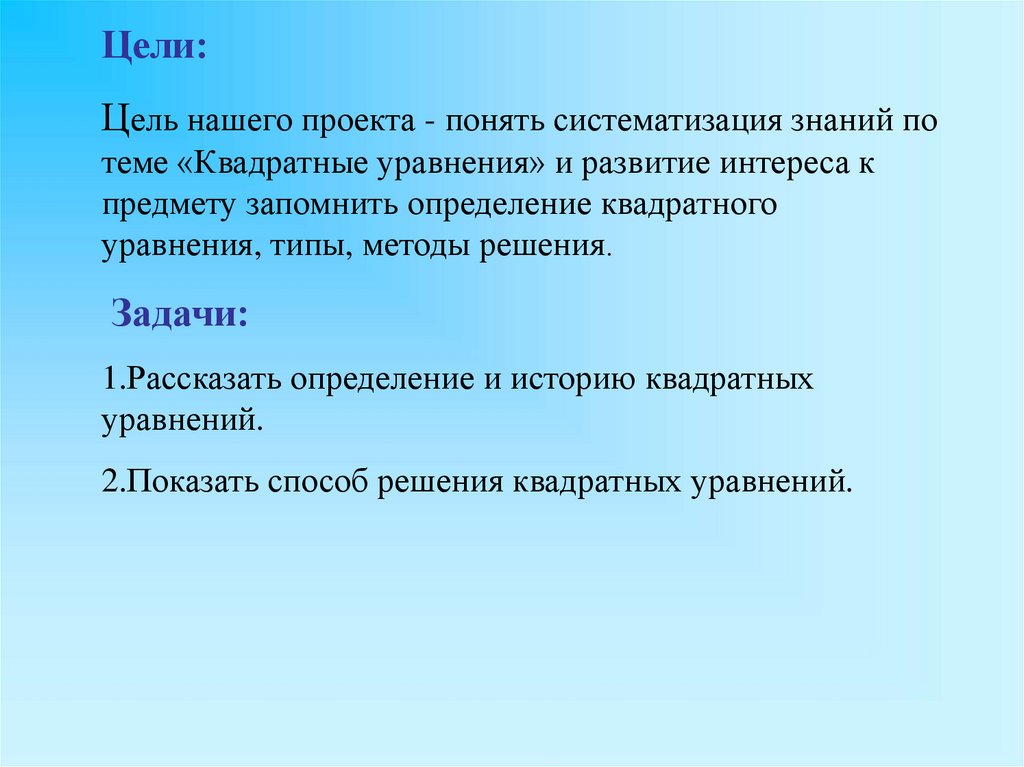 Цели:

Цель нашего проекта - понять систематизация знаний по теме «Квадратные уравнения» и развитие интереса к предмету запомнить определение квадратного уравнения, типы, методы решения.

Задачи:

1.Рассказать определение и историю квадратных уравнений.

2.Показать способ решения квадратных уравнений.